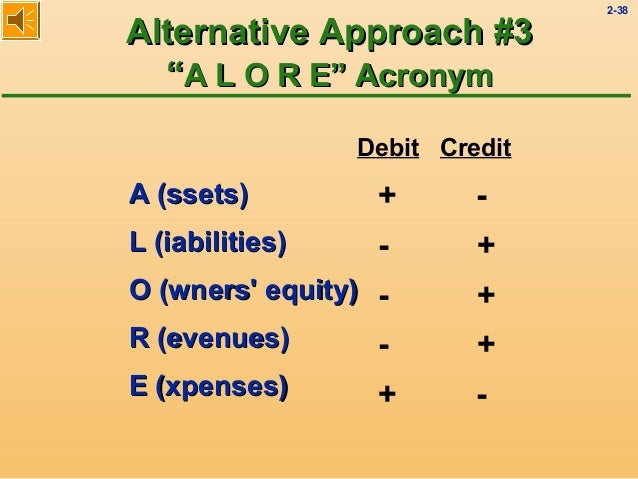 2-38

Alternative Approach #3
“A L O R E” Acronym

| | Debit | Credit |
|---|---|---|
| A (ssets) | + | - |
| L (iabilities) | - | + |
| O (wners' equity) | - | + |
| R (evenues) | - | + |
| E (xpenses) | + | - |